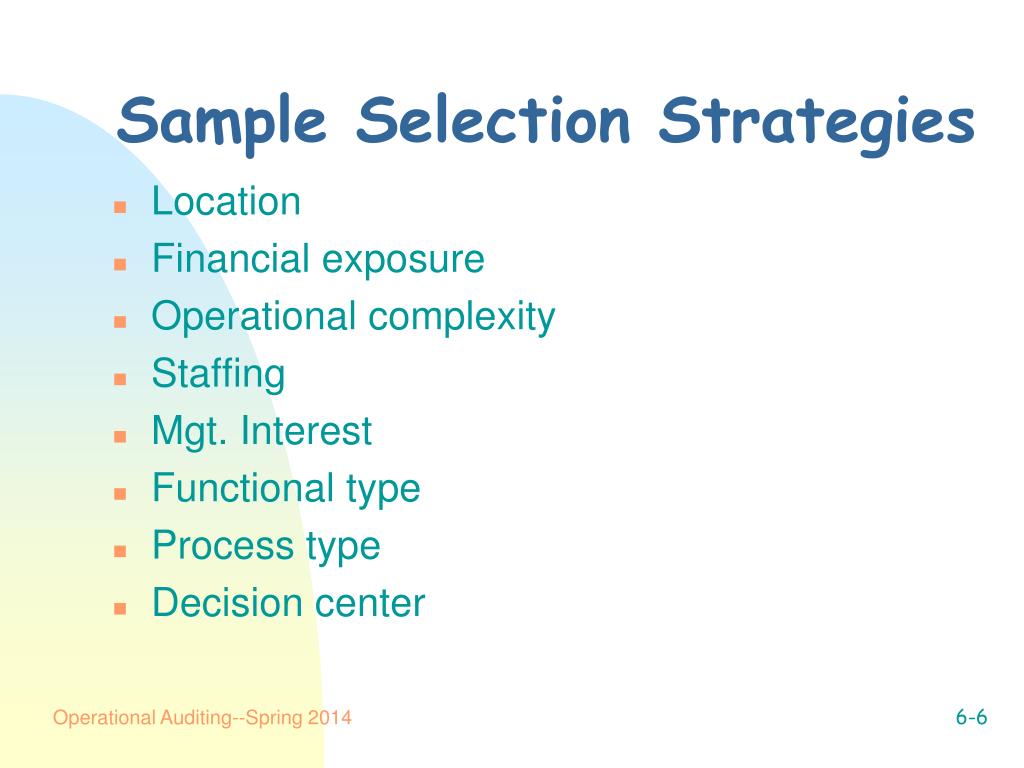 Sample Selection Strategies

- Location
- Financial exposure
- Operational complexity
- Staffing
- Mgt. Interest
- Functional type
- Process type
- Decision center

Operational Auditing--Spring 2014

6-6